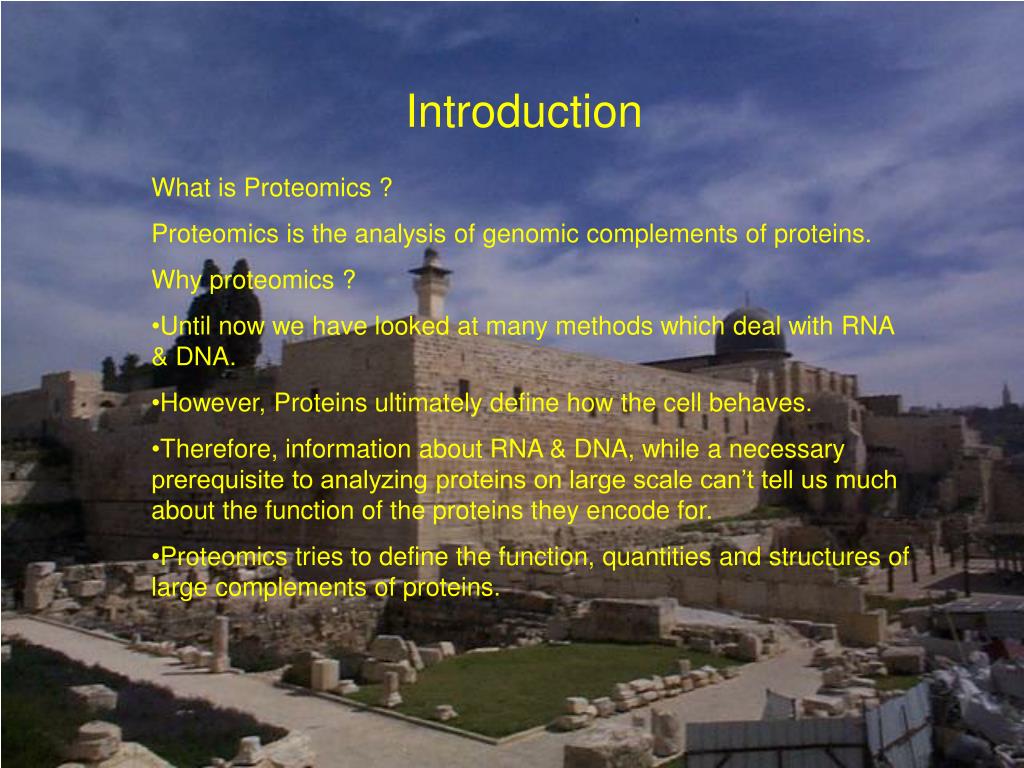 Introduction

What is Proteomics ?

Proteomics is the analysis of genomic complements of proteins.

Why proteomics ?

•Until now we have looked at many methods which deal with RNA & DNA.

•However, Proteins ultimately define how the cell behaves.

•Therefore, information about RNA & DNA, while a necessary prerequisite to analyzing proteins on large scale can’t tell us much about the function of the proteins they encode for.

•Proteomics tries to define the function, quantities and structures of large complements of proteins.